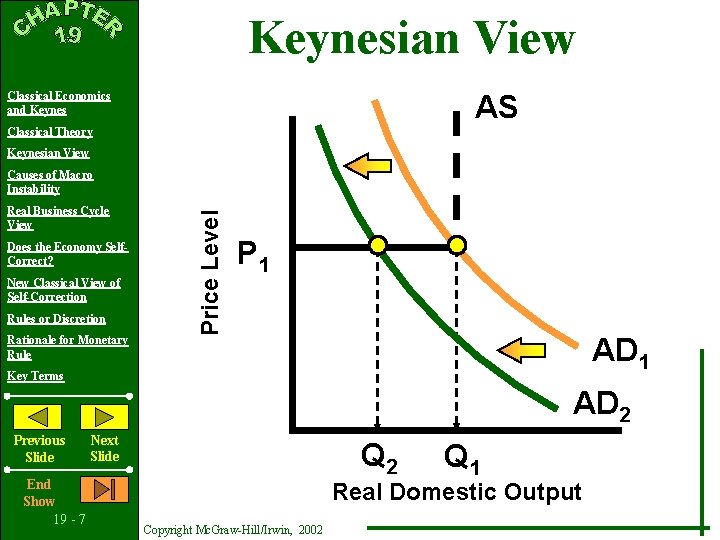 CHAPTER 19

Classical Economics and Keynes

Classical Theory

Keynesian View

Causes of Macro Instability

Real Business Cycle View

Does the Economy Self-Correct?

New Classical View of Self-Correction

Rules or Discretion

Rationale for Monetary Rule

Key Terms

Previous Slide

Next Slide

End Show

19 - 7

Keynesian View

AS

Price Level

$P_1$

$AD_1$

$AD_2$

$Q_2$

$Q_1$

Real Domestic Output

Copyright McGraw-Hill/Irwin, 2002